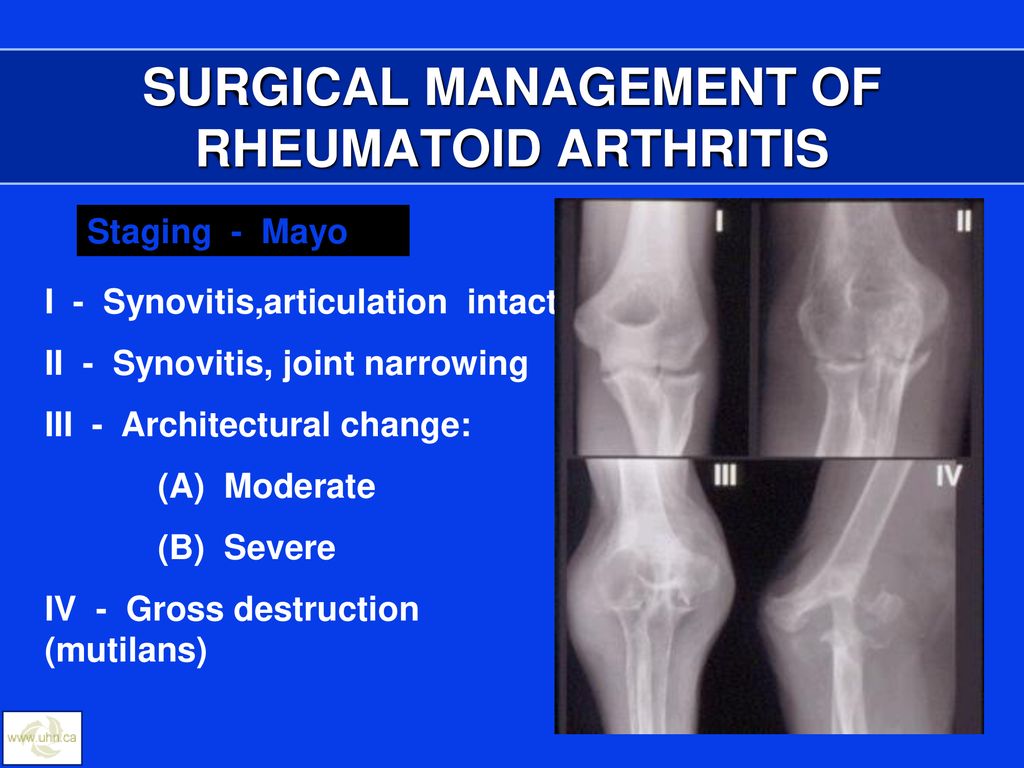 SURGICAL MANAGEMENT OF RHEUMATOID ARTHRITIS

Staging - Mayo

I - Synovitis,articulation intact

II - Synovitis, joint narrowing

III - Architectural change:

(A) Moderate

(B) Severe

IV - Gross destruction (mutilans)

I

II

III

IV

www.uhn.ca